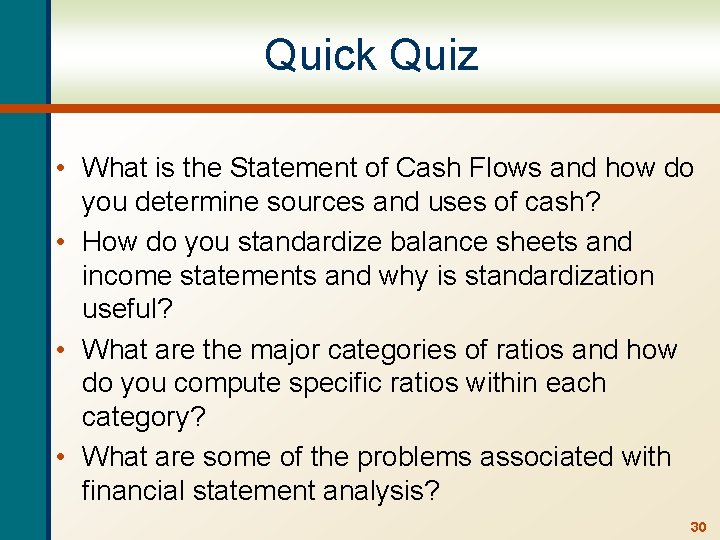 Quick Quiz

• What is the Statement of Cash Flows and how do you determine sources and uses of cash?
• How do you standardize balance sheets and income statements and why is standardization useful?
• What are the major categories of ratios and how do you compute specific ratios within each category?
• What are some of the problems associated with financial statement analysis?

30